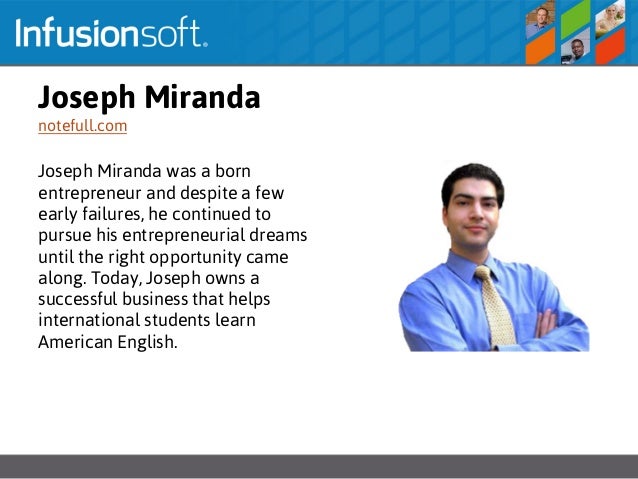 Infusionsoft.

Joseph Miranda
notefull.com

Joseph Miranda was a born entrepreneur and despite a few early failures, he continued to pursue his entrepreneurial dreams until the right opportunity came along. Today, Joseph owns a successful business that helps international students learn American English.